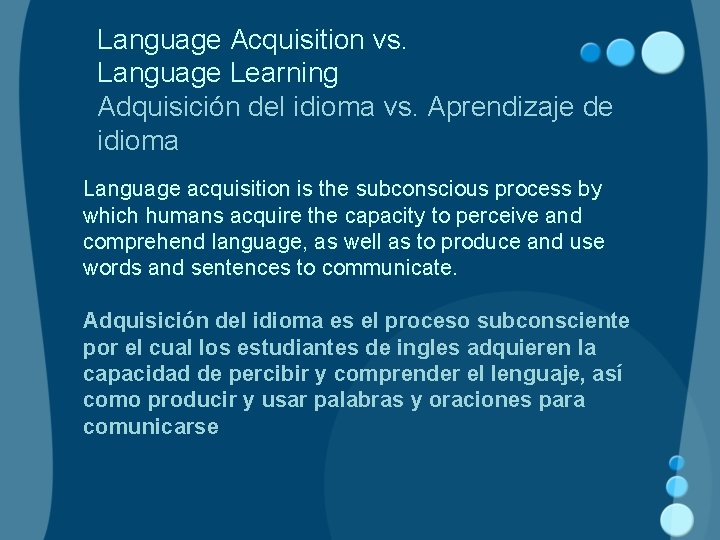 Language Acquisition vs.
Language Learning
Adquisición del idioma vs. Aprendizaje de idioma

Language acquisition is the subconscious process by which humans acquire the capacity to perceive and comprehend language, as well as to produce and use words and sentences to communicate.

Adquisición del idioma es el proceso subconsciente por el cual los estudiantes de ingles adquieren la capacidad de percibir y comprender el lenguaje, así como producir y usar palabras y oraciones para comunicarse